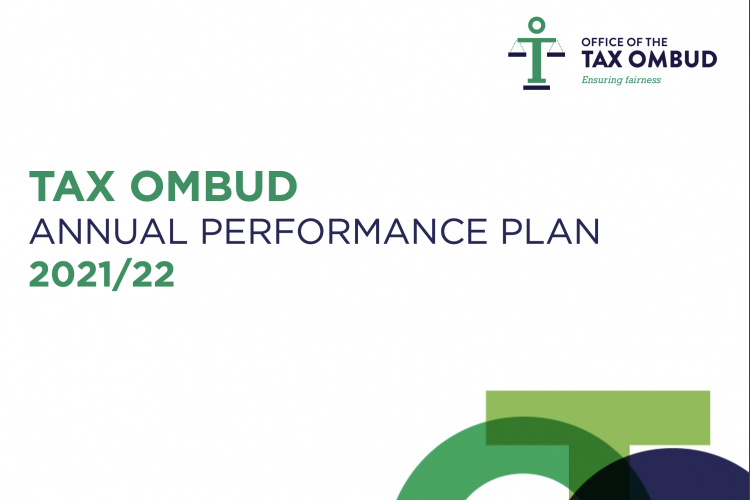 OFFICE OF THE
TAX OMBUD
Ensuring fairness

TAX OMBUD
ANNUAL PERFORMANCE PLAN
2021/22